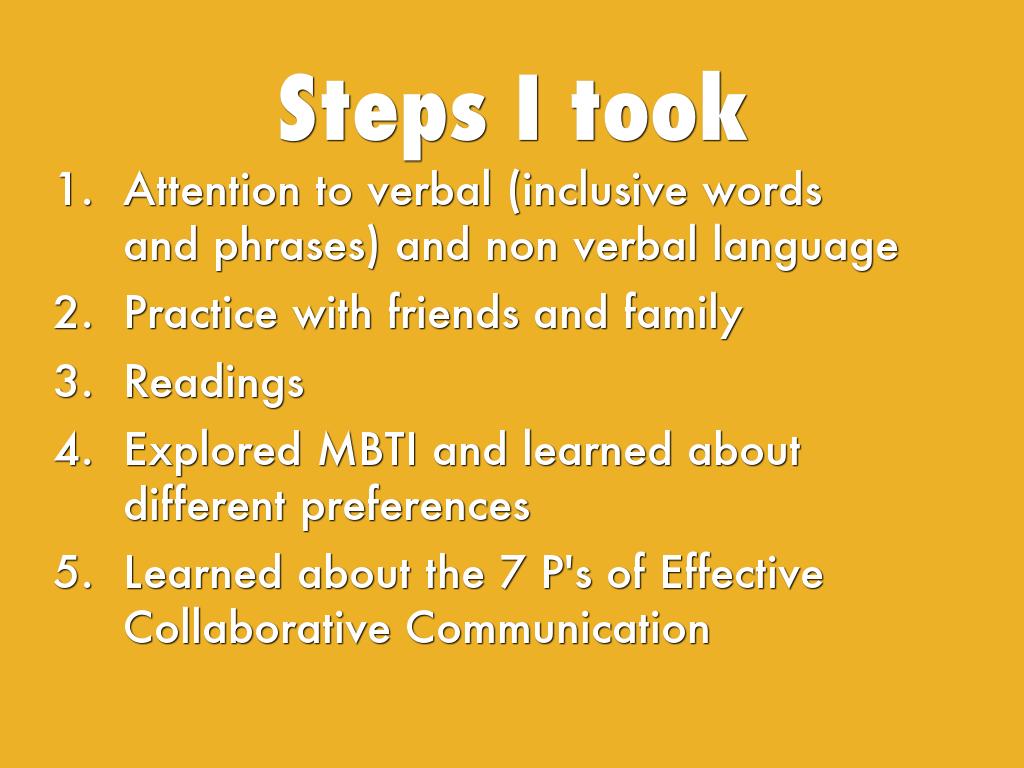 Steps I took

1. Attention to verbal (inclusive words and phrases) and non verbal language
2. Practice with friends and family
3. Readings
4. Explored MBTI and learned about different preferences
5. Learned about the 7 P's of Effective Collaborative Communication